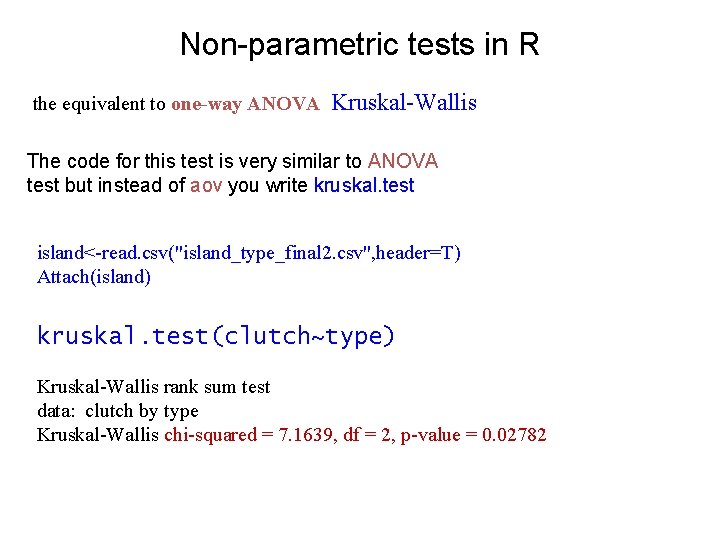 Non-parametric tests in R

the equivalent to one-way ANOVA Kruskal-Wallis

The code for this test is very similar to ANOVA test but instead of aov you write kruskal.test

island<-read.csv("island_type_final2.csv",header=T)
Attach(island)

kruskal.test(clutch~type)

Kruskal-Wallis rank sum test
data: clutch by type
Kruskal-Wallis chi-squared = 7.1639, df = 2, p-value = 0.02782